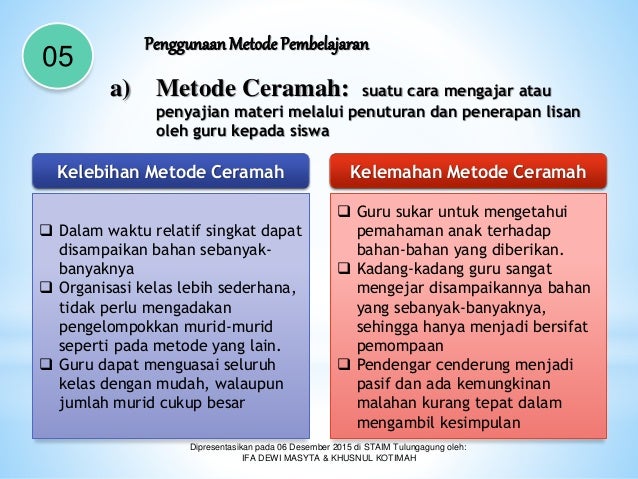 05

Penggunaan Metode Pembelajaran

a) Metode Ceramah: suatu cara mengajar atau penyajian materi melalui penuturan dan penerapan lisan oleh guru kepada siswa

Kelebihan Metode Ceramah

❑ Dalam waktu relatif singkat dapat disampaikan bahan sebanyak-banyaknya
❑ Organisasi kelas lebih sederhana, tidak perlu mengadakan pengelompokkan murid-murid seperti pada metode yang lain.
❑ Guru dapat menguasai seluruh kelas dengan mudah, walaupun jumlah murid cukup besar

Kelemahan Metode Ceramah

❑ Guru sukar untuk mengetahui pemahaman anak terhadap bahan-bahan yang diberikan.
❑ Kadang-kadang guru sangat mengejar disampaikannya bahan yang sebanyak-banyaknya, sehingga hanya menjadi bersifat pemompaan
❑ Pendengar cenderung menjadi pasif dan ada kemungkinan malahan kurang tepat dalam mengambil kesimpulan

Dipresentasikan pada 06 Desember 2015 di STAIM Tulungagung oleh:
IFA DEWI MASYTA & KHUSNUL KOTIMAH